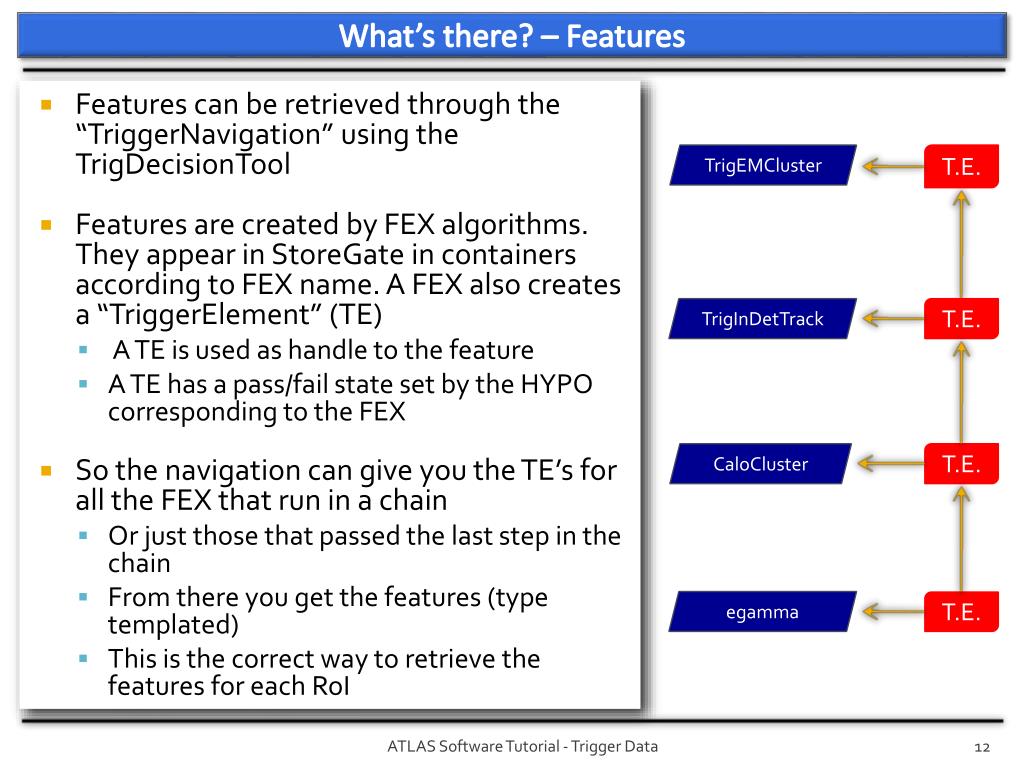 What's there? – Features

- Features can be retrieved through the "TriggerNavigation" using the TrigDecisionTool
- Features are created by FEX algorithms. They appear in StoreGate in containers according to FEX name. A FEX also creates a "TriggerElement" (TE)
  - A TE is used as handle to the feature
  - A TE has a pass/fail state set by the HYPO corresponding to the FEX
- So the navigation can give you the TE's for all the FEX that run in a chain
  - Or just those that passed the last step in the chain
  - From there you get the features (type templated)
  - This is the correct way to retrieve the features for each RoI

TrigEMCluster
T.E.
TrigInDetTrack
T.E.
CaloCluster
T.E.
egamma
T.E.

ATLAS Software Tutorial - Trigger Data
12